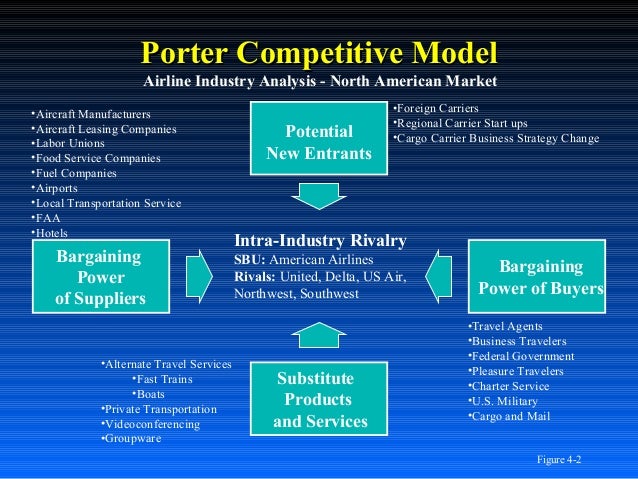 Porter Competitive Model
Airline Industry Analysis - North American Market

•Aircraft Manufacturers
•Aircraft Leasing Companies
•Labor Unions
•Food Service Companies
•Fuel Companies
•Airports
•Local Transportation Service
•FAA
•Hotels

Potential New Entrants

•Foreign Carriers
•Regional Carrier Start ups
•Cargo Carrier Business Strategy Change

Bargaining Power of Suppliers

Intra-Industry Rivalry
SBU: American Airlines
Rivals: United, Delta, US Air, Northwest, Southwest

Bargaining Power of Buyers

•Travel Agents
•Business Travelers
•Federal Government
•Pleasure Travelers
•Charter Service
•U.S. Military
•Cargo and Mail

•Alternate Travel Services
•Fast Trains
•Boats
•Private Transportation
•Videoconferencing
•Groupware

Substitute Products and Services

Figure 4-2